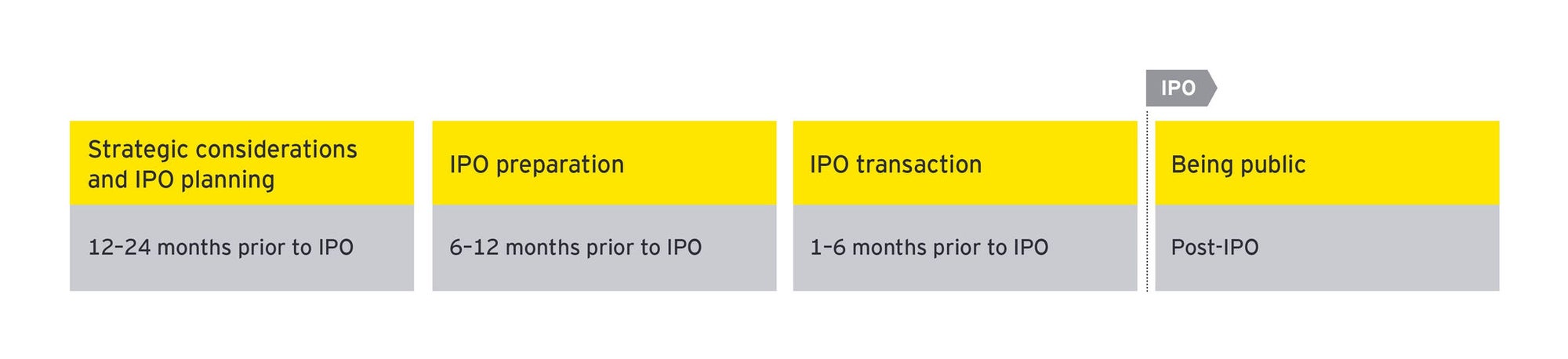 IPO

Strategic considerations and IPO planning

12–24 months prior to IPO

IPO preparation

6–12 months prior to IPO

IPO transaction

1–6 months prior to IPO

Being public

Post-IPO